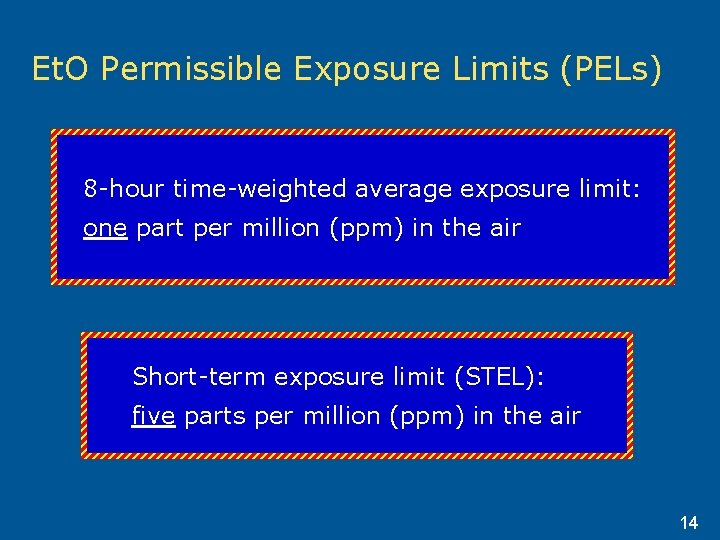 EtO Permissible Exposure Limits (PELs)

8-hour time-weighted average exposure limit:
one part per million (ppm) in the air

Short-term exposure limit (STEL):
five parts per million (ppm) in the air

14